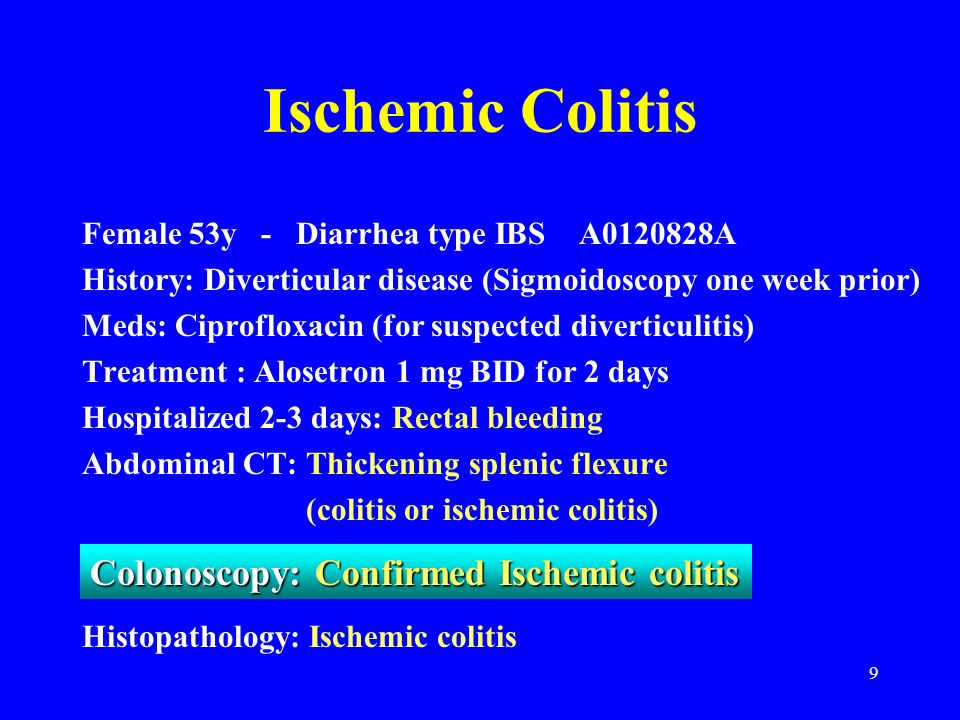 Ischemic Colitis

Female 53y - Diarrhea type IBS A0120828A
History: Diverticular disease (Sigmoidoscopy one week prior)
Meds: Ciprofloxacin (for suspected diverticulitis)
Treatment : Alosetron 1 mg BID for 2 days
Hospitalized 2-3 days: Rectal bleeding
Abdominal CT: Thickening splenic flexure
(colitis or ischemic colitis)

Colonoscopy: Confirmed Ischemic colitis

Histopathology: Ischemic colitis

9